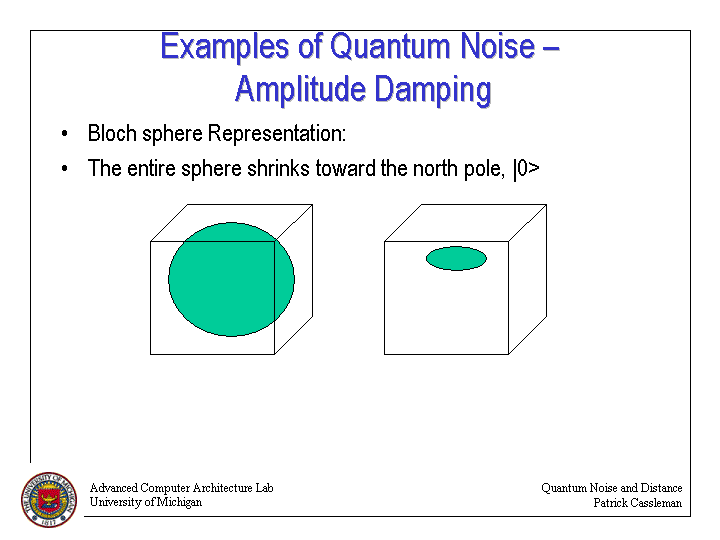 Examples of Quantum Noise – Amplitude Damping

• Bloch sphere Representation:

• The entire sphere shrinks toward the north pole, |0>

THE UNIVERSITY OF MICHIGAN 1817

Advanced Computer Architecture Lab
University of Michigan

Quantum Noise and Distance
Patrick Cassleman